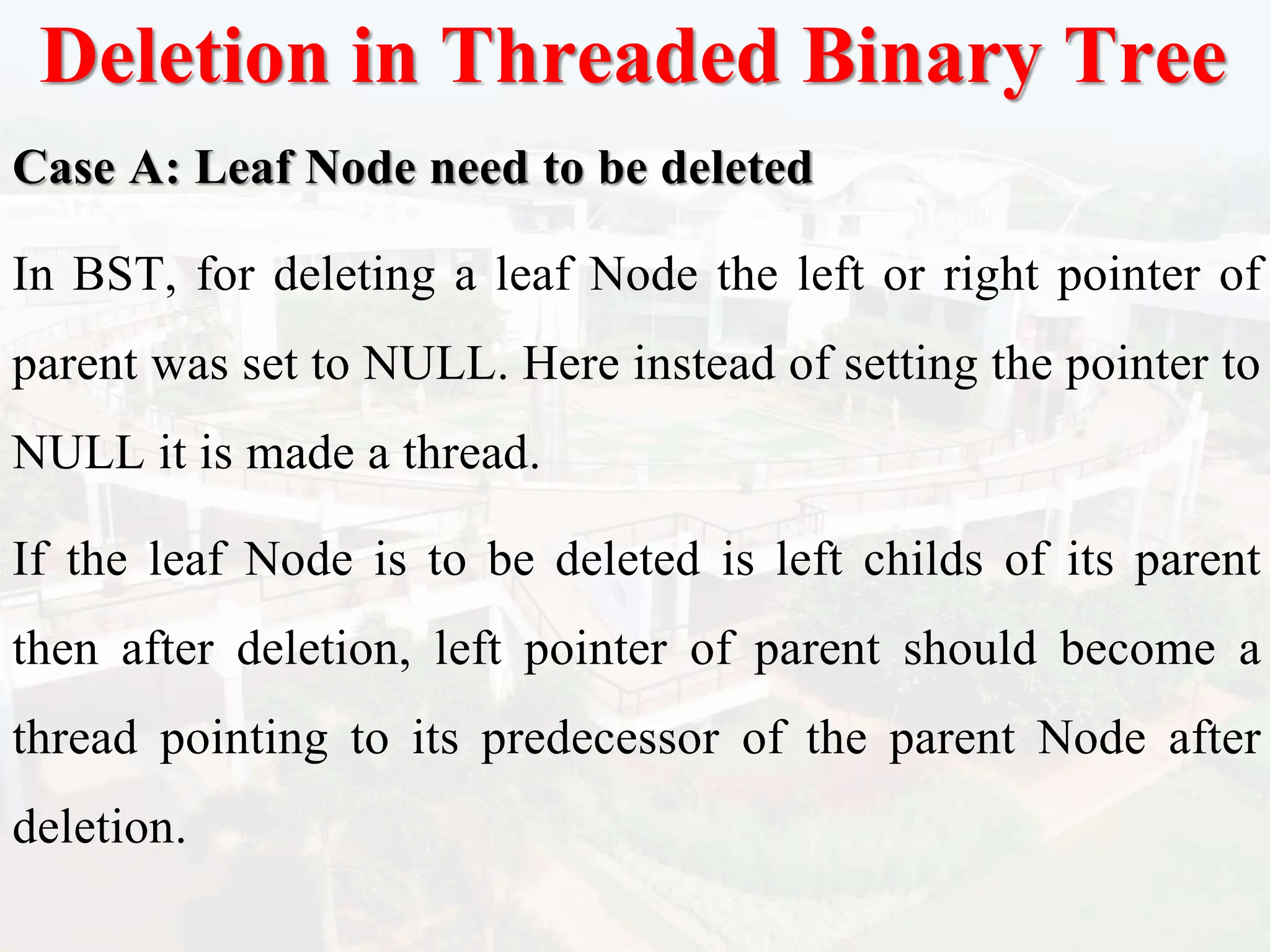 Deletion in Threaded Binary Tree

Case A: Leaf Node need to be deleted

In BST, for deleting a leaf Node the left or right pointer of parent was set to NULL. Here instead of setting the pointer to NULL it is made a thread.

If the leaf Node is to be deleted is left childs of its parent then after deletion, left pointer of parent should become a thread pointing to its predecessor of the parent Node after deletion.